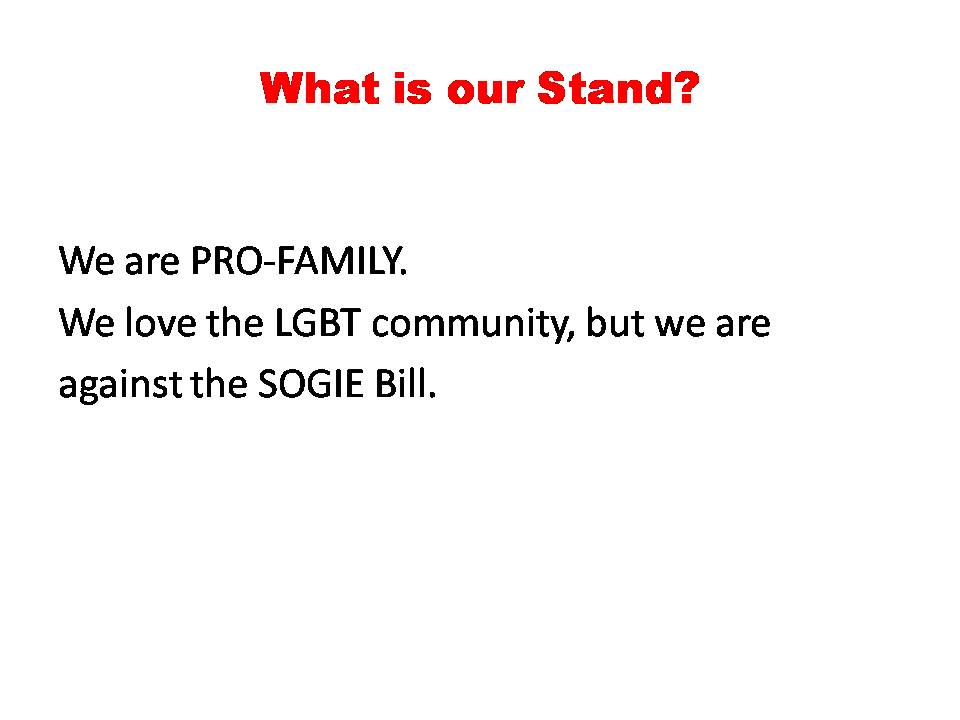 What is our Stand?

We are PRO-FAMILY.
We love the LGBT community, but we are against the SOGIE Bill.